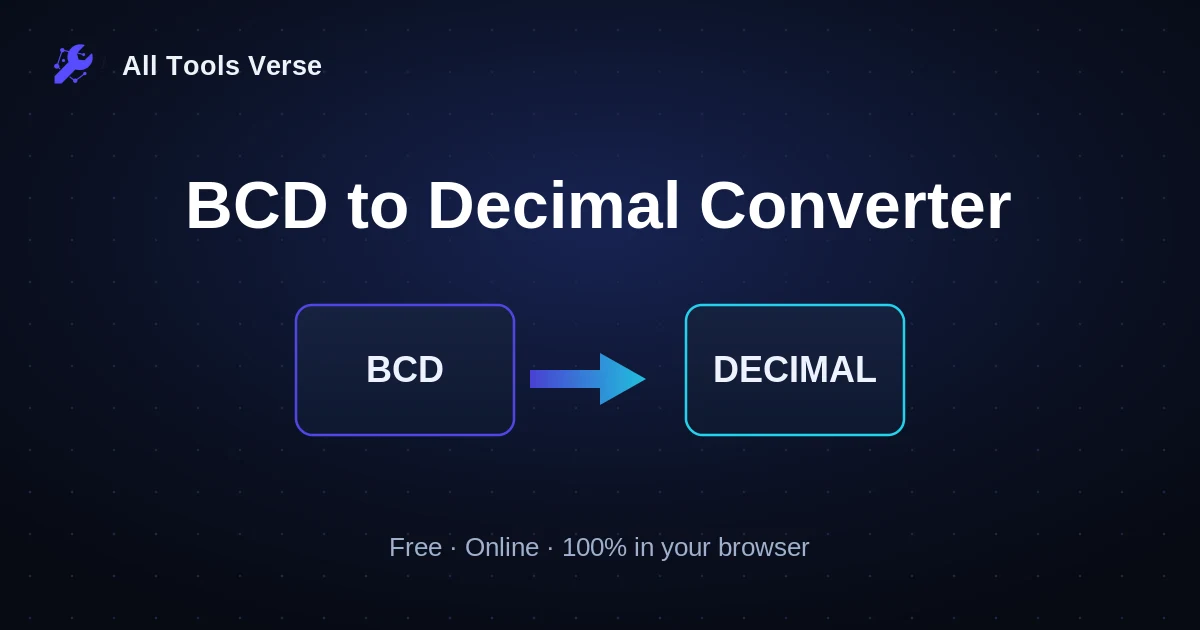 All Tools Verse

BCD to Decimal Converter

BCD

DECIMAL

Free · Online · 100% in your browser